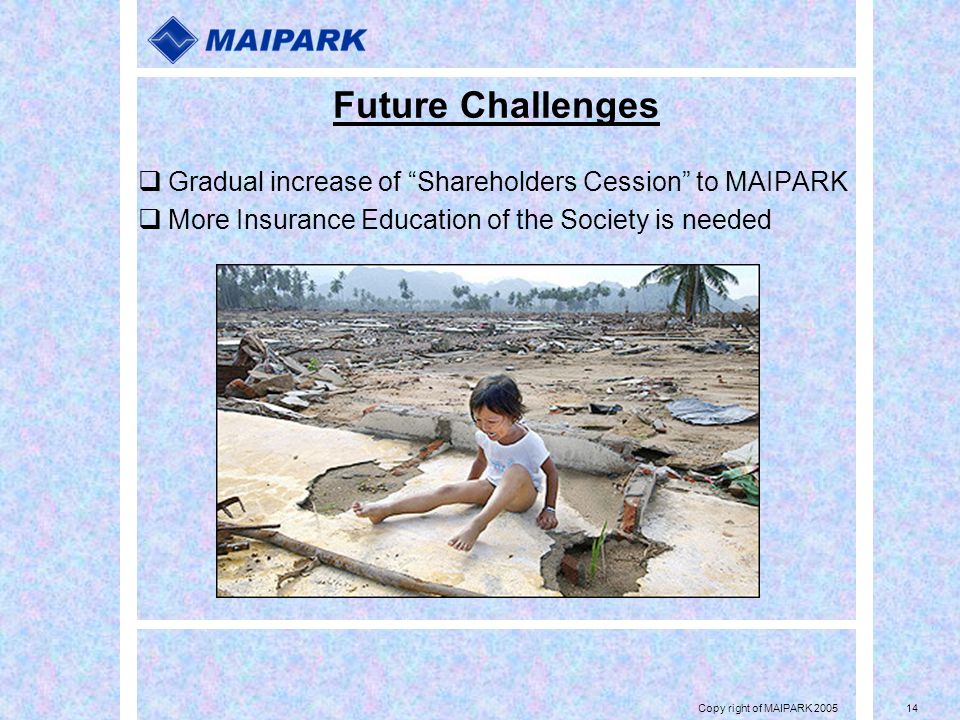 MAIPARK

Future Challenges

❑ Gradual increase of “Shareholders Cession” to MAIPARK
❑ More Insurance Education of the Society is needed

Copy right of MAIPARK 2005

14